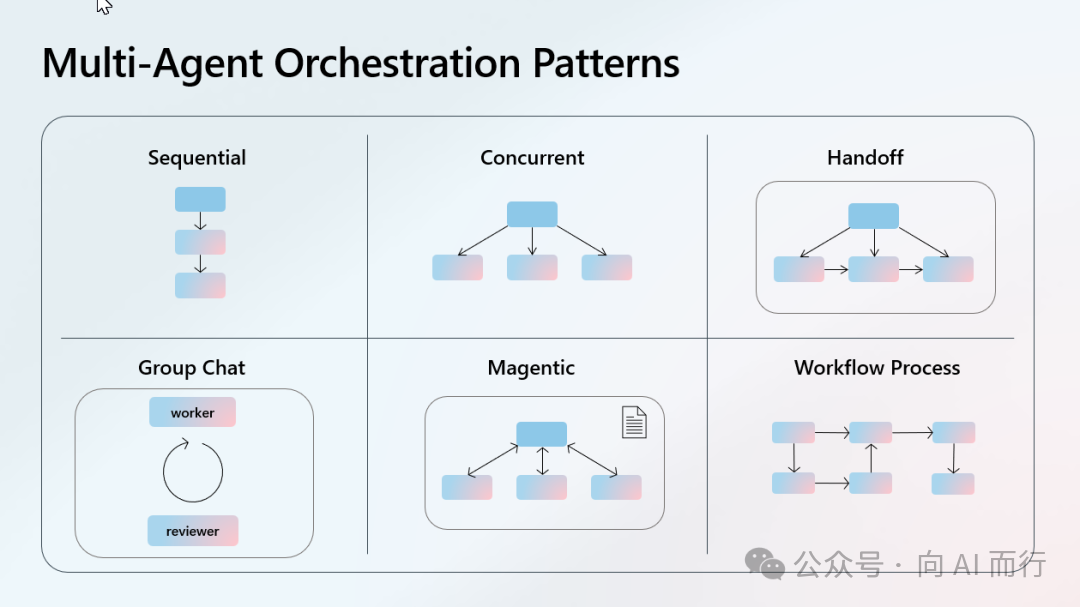 Multi-Agent Orchestration Patterns

Sequential

Concurrent

Handoff

Group Chat

worker

reviewer

Magentic

Workflow Process

公众号 · 向 AI 而行